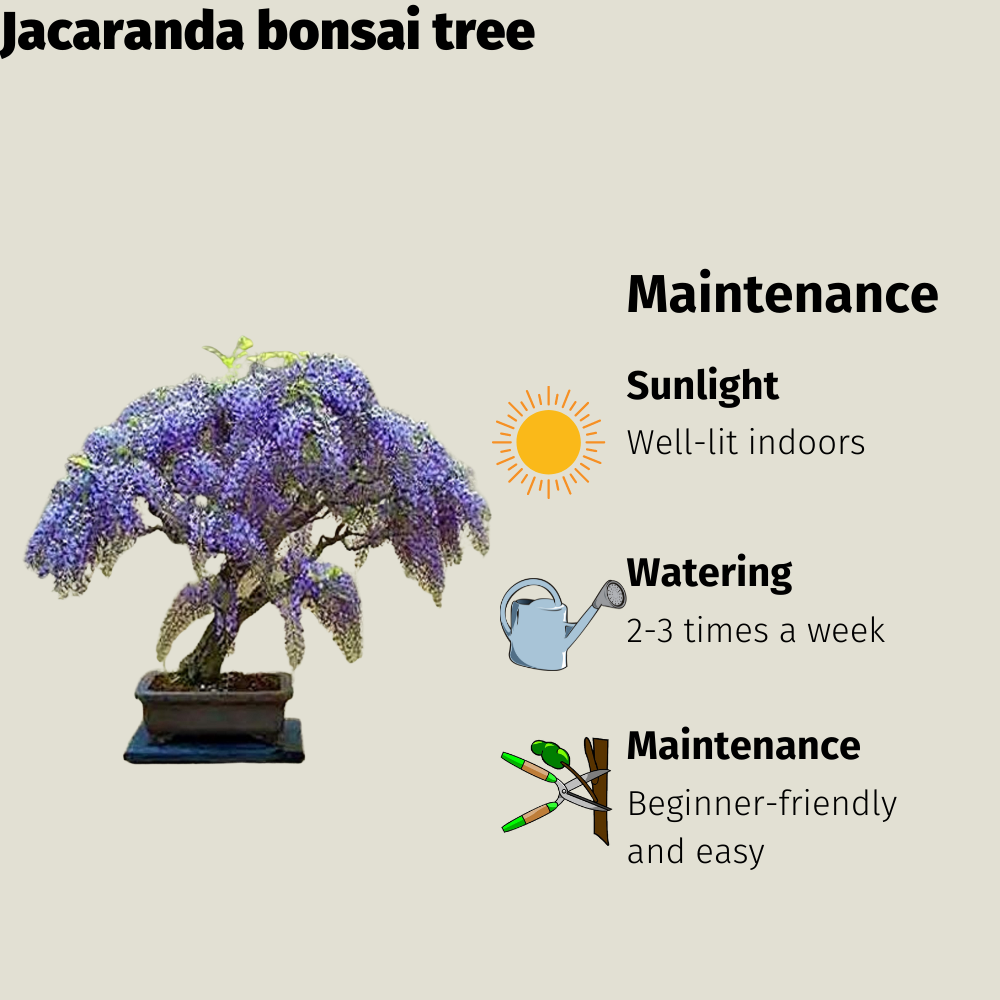 Jacaranda bonsai tree

Maintenance

Sunlight
Well-lit indoors

Watering
2-3 times a week

Maintenance
Beginner-friendly and easy